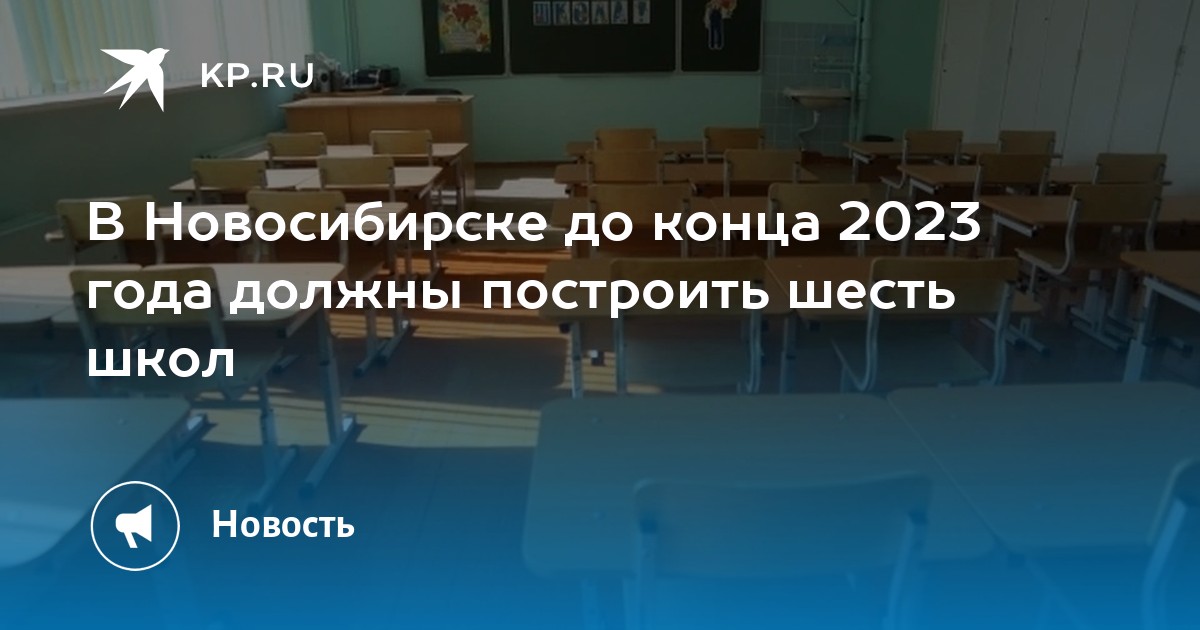 KP.RU

В Новосибирске до конца 2023 года должны построить шесть школ

Новость